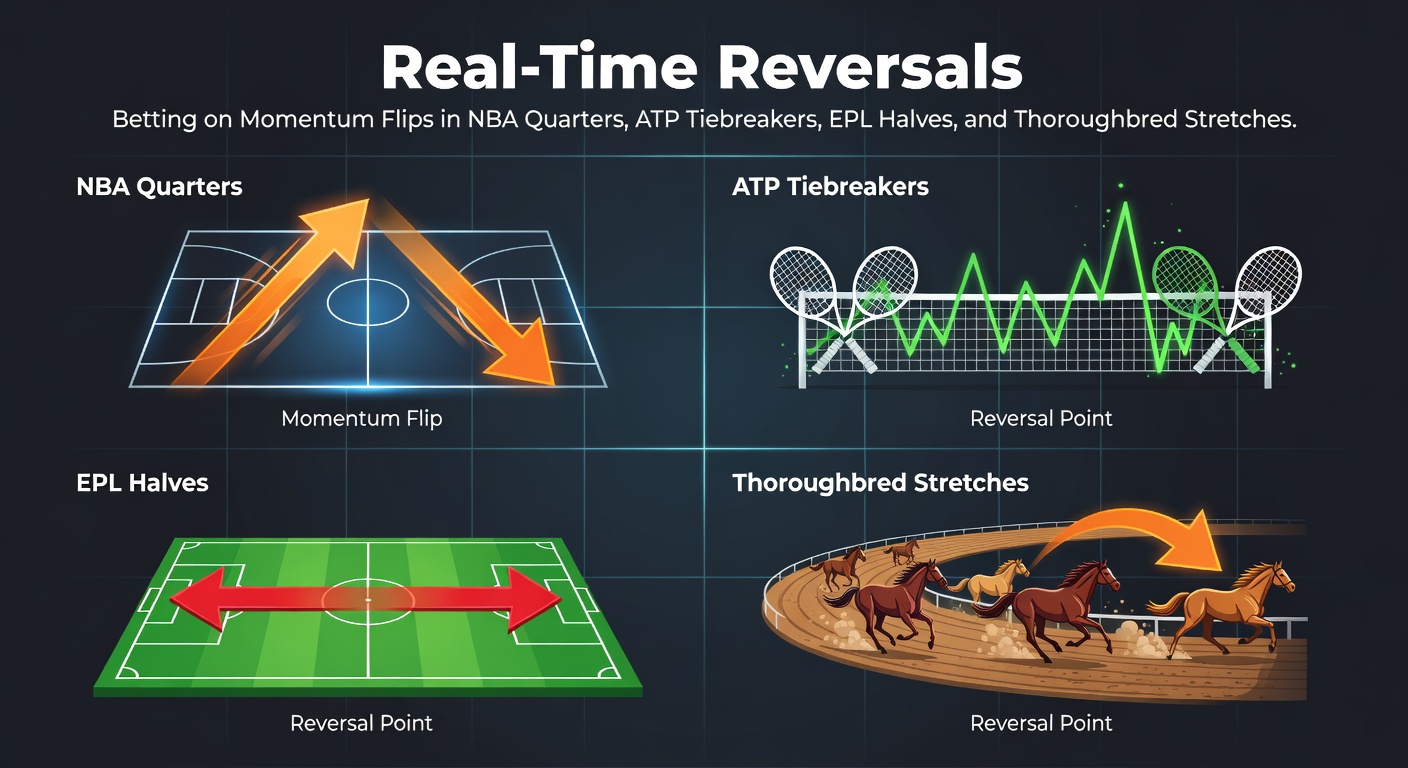 Real-Time Reversals

Betting on Momentum Flips in NBA Quarters, ATP Tiebreakers, EPL Halves, and Thoroughbred Stretches.

NBA Quarters

Momentum Flip

ATP Tiebreakers

Reversal Point

EPL Halves

Reversal Point

Thoroughbred Stretches

Reversal Point